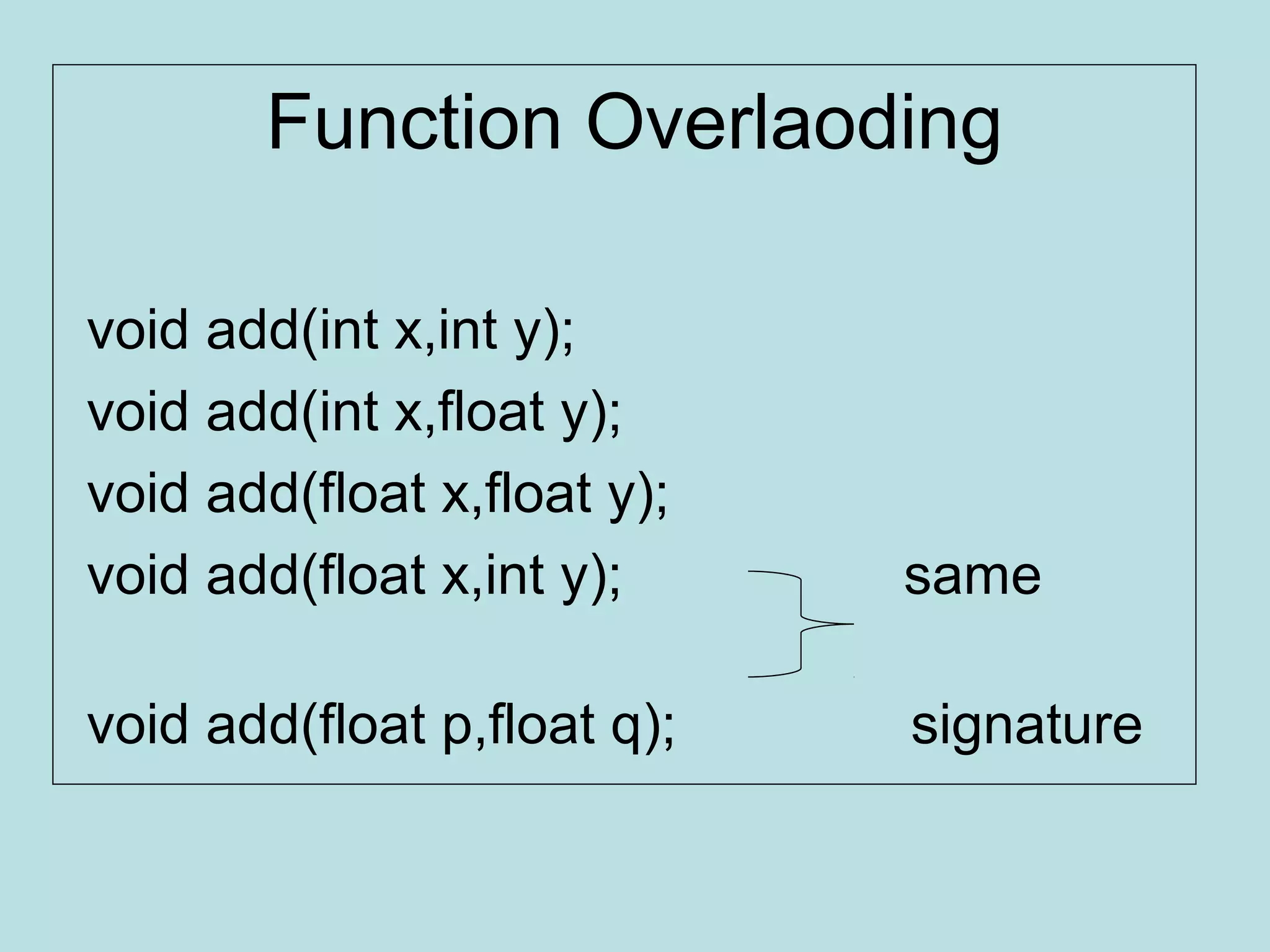 Function Overlaoding

void add(int x,int y);
void add(int x,float y);
void add(float x,float y);
void add(float x,int y); same

void add(float p,float q); signature